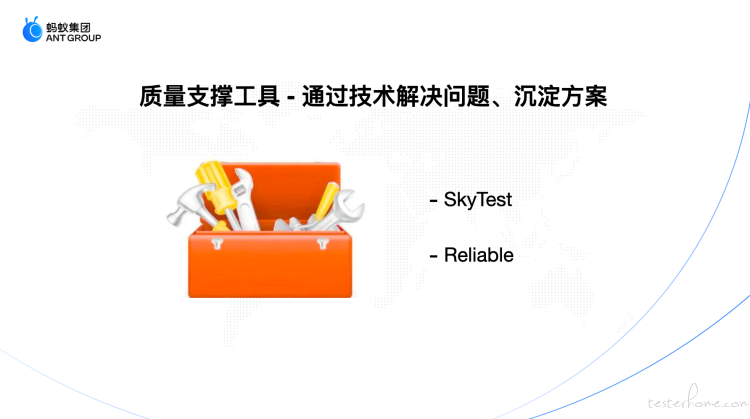 蚂蚁集团
ANT GROUP

质量支撑工具 - 通过技术解决问题、沉淀方案

- SkyTest

- Reliable

testerhome.com